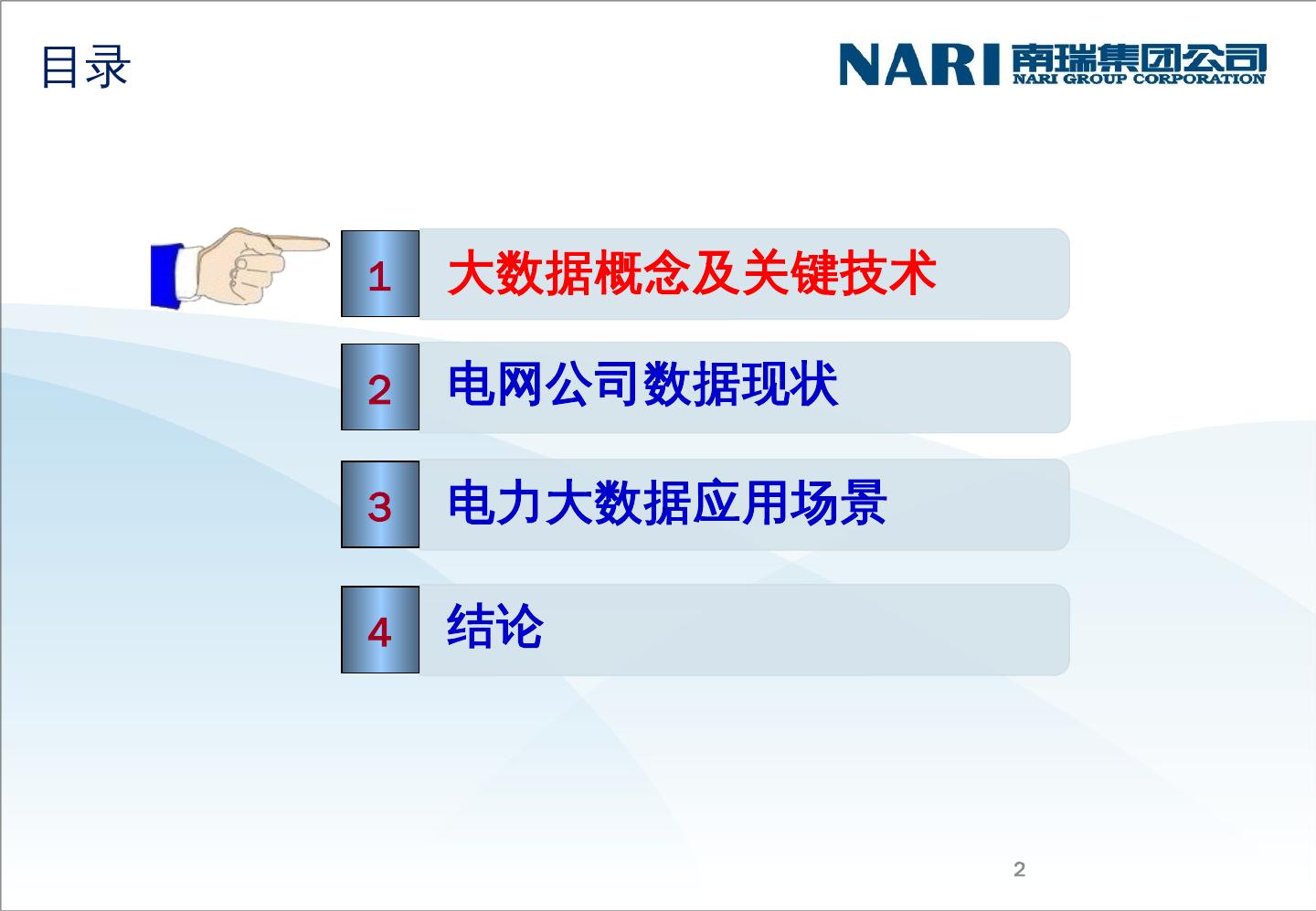 目录

NARI 南瑞集团公司
NARI GROUP CORPORATION

1 大数据概念及关键技术

2 电网公司数据现状

3 电力大数据应用场景

4 结论

2